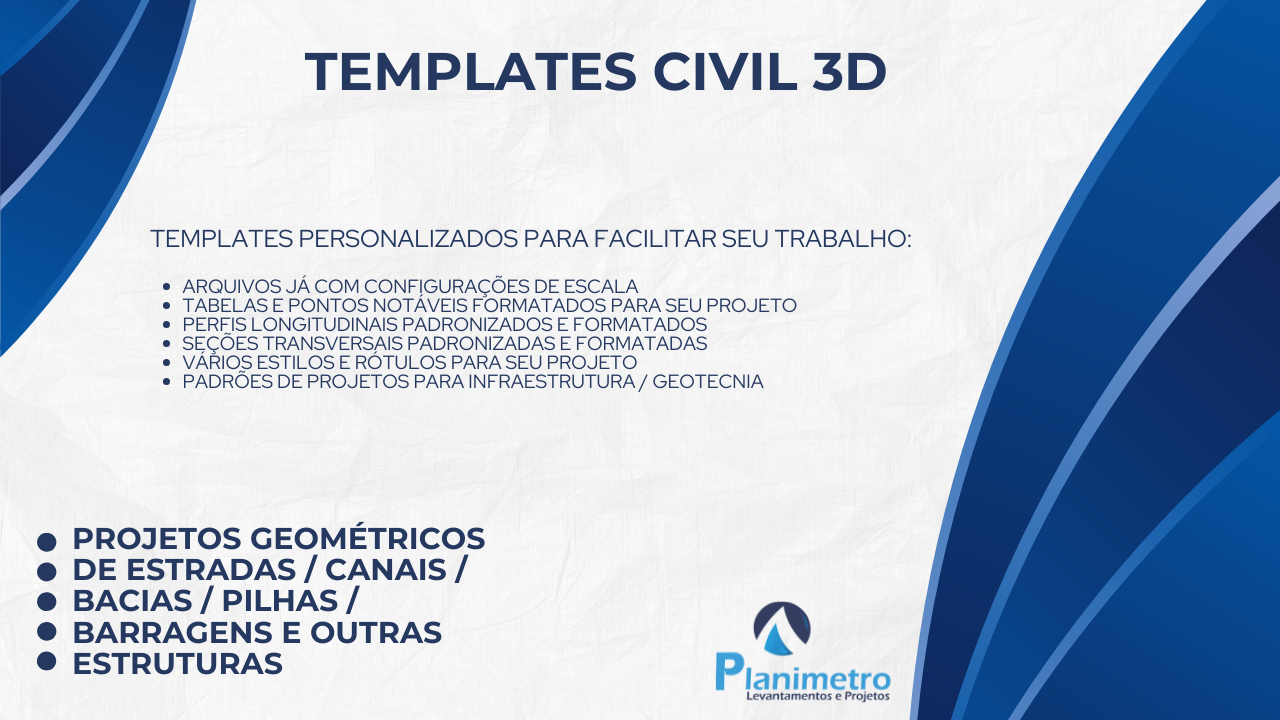 TEMPLATES CIVIL 3D

TEMPLATES PERSONALIZADOS PARA FACILITAR SEU TRABALHO:

- ARQUIVOS JÁ COM CONFIGURAÇÕES DE ESCALA
- TABELAS E PONTOS NOTÁVEIS FORMATADOS PARA SEU PROJETO
- PERFIS LONGITUDINAIS PADRONIZADOS E FORMATADOS
- SEÇÕES TRANSVERSAIS PADRONIZADAS E FORMATADAS
- VÁRIOS ESTILOS E RÓTULOS PARA SEU PROJETO
- PADRÕES DE PROJETOS PARA INFRAESTRUTURA / GEOTECNIA

- PROJETOS GEOMÉTRICOS
- DE ESTRADAS / CANAIS /
- BACIAS / PILHAS /
- BARRAGENS E OUTRAS
- ESTRUTURAS

Planimetro
Levantamentos e Projetos